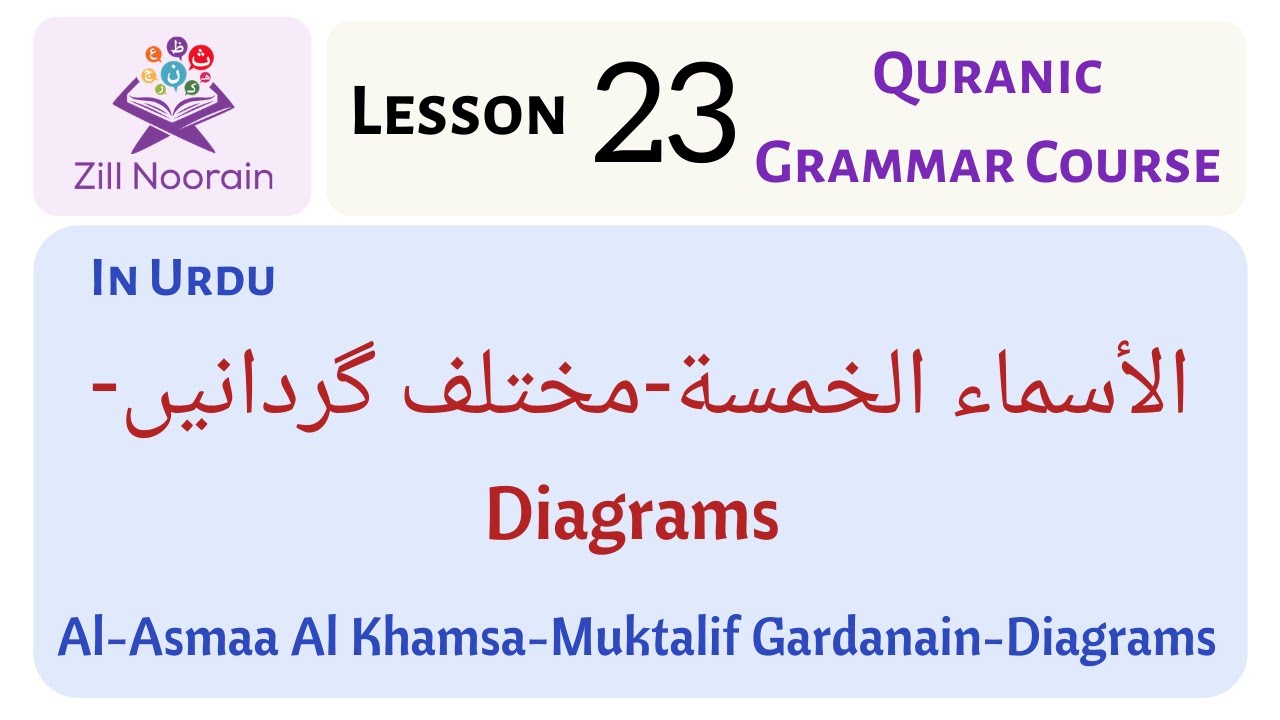 Zill Noorain

Lesson 23 Quranic Grammar Course

In Urdu

الأسماء الخمسة-مختلف گردانیں-

Diagrams

Al-Asmaa Al Khamsa-Muktalif Gardanain-Diagrams